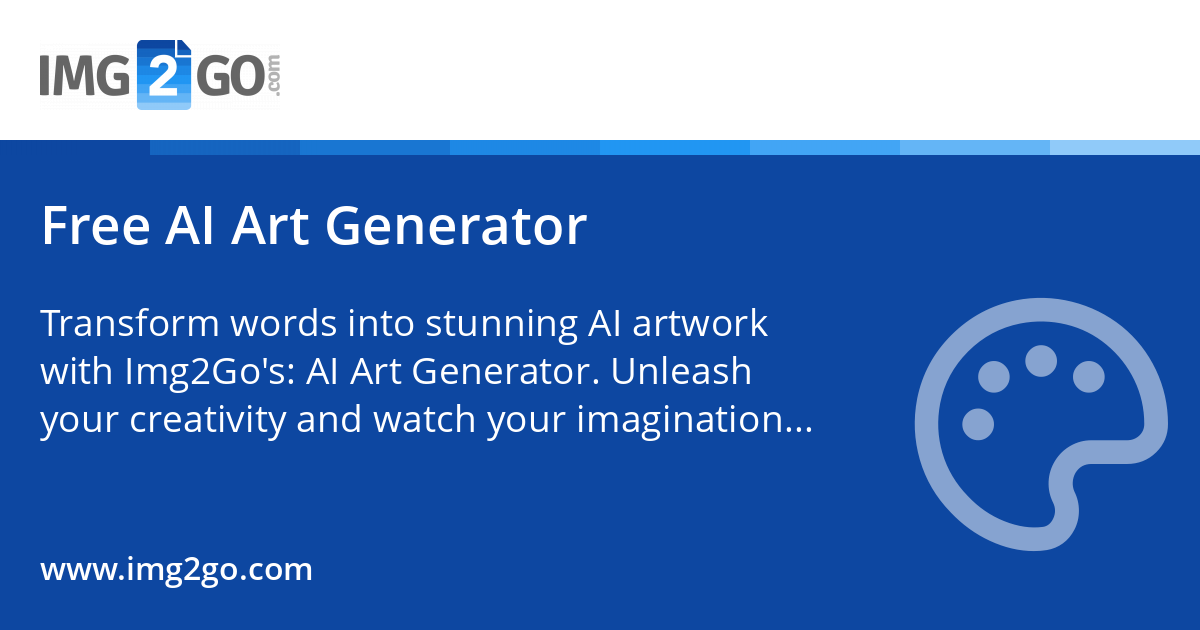 IMG2GO.com

Free AI Art Generator

Transform words into stunning AI artwork with Img2Go's: AI Art Generator. Unleash your creativity and watch your imagination...

www.img2go.com